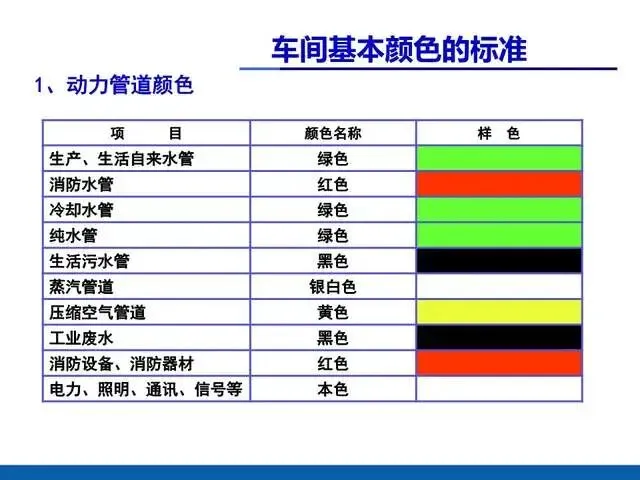 车间基本颜色的标准

1、动力管道颜色

| 项　　目 | 颜色名称 | 样　色 |
|---|---|---|
| 生产、生活自来水管 | 绿色 | |
| 消防水管 | 红色 | |
| 冷却水管 | 绿色 | |
| 纯水管 | 绿色 | |
| 生活污水管 | 黑色 | |
| 蒸汽管道 | 银白色 | |
| 压缩空气管道 | 黄色 | |
| 工业废水 | 黑色 | |
| 消防设备、消防器材 | 红色 | |
| 电力、照明、通讯、信号等 | 本色 | |